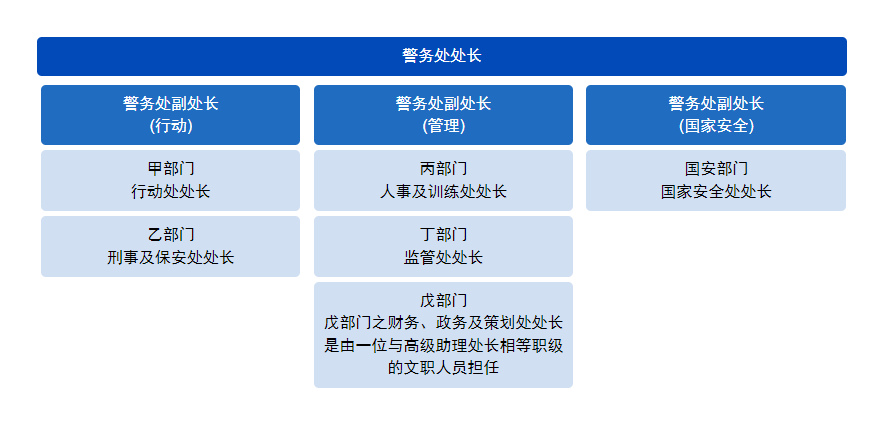 警务处处长

警务处副处长
(行动)

甲部门
行动处处长

乙部门
刑事及保安处处长

警务处副处长
(管理)

丙部门
人事及训练处处长

丁部门
监管处处长

戊部门
戊部门之财务、政务及策划处处长是由一位与高级助理处长相等职级的文职人员担任

警务处副处长
(国家安全)

国安部门
国家安全处处长